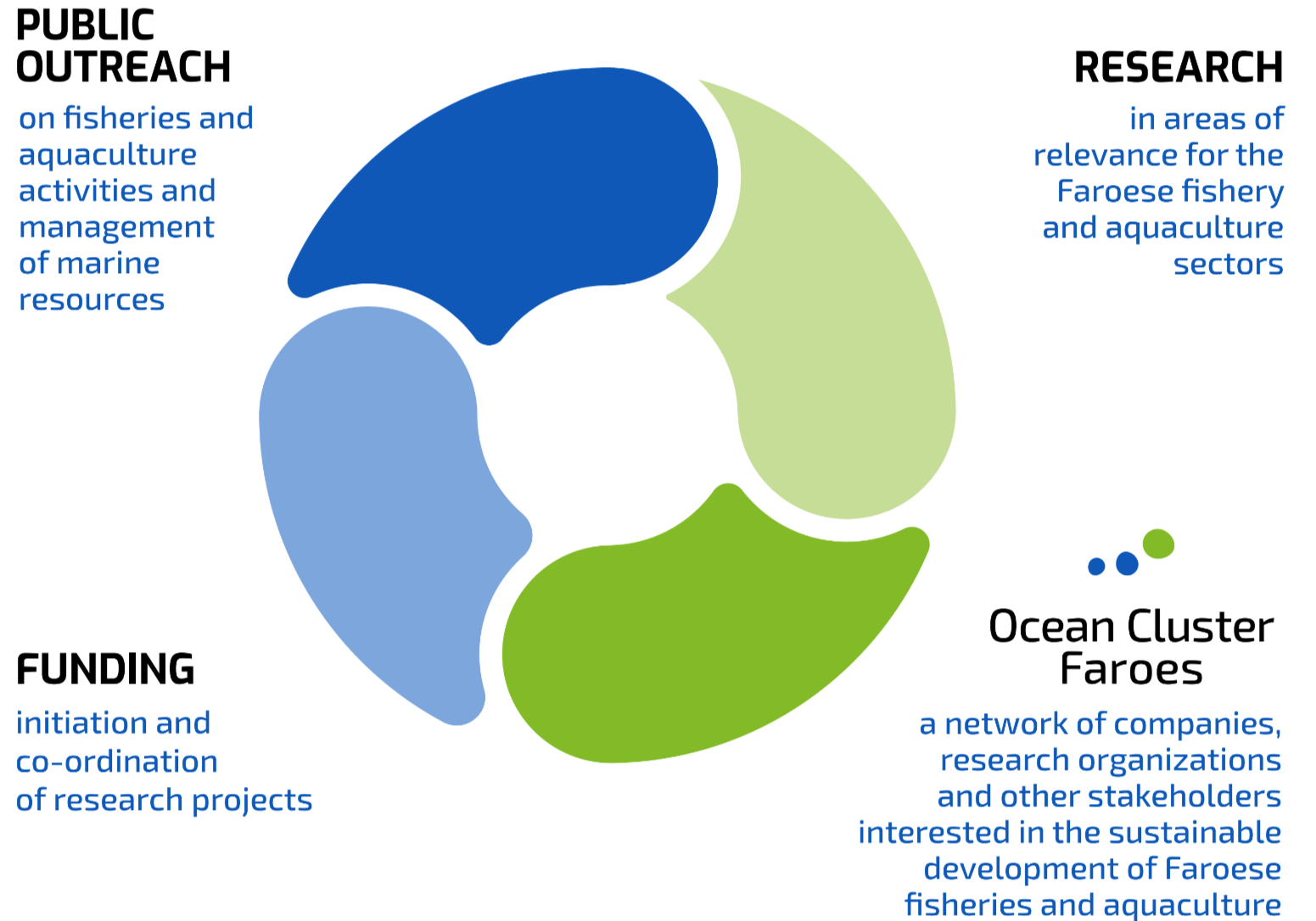 PUBLIC OUTREACH

on fisheries and aquaculture activities and management of marine resources

RESEARCH

in areas of relevance for the Faroese fishery and aquaculture sectors

FUNDING

initiation and co-ordination of research projects

Ocean Cluster Faroes

a network of companies, research organizations and other stakeholders interested in the sustainable development of Faroese fisheries and aquaculture